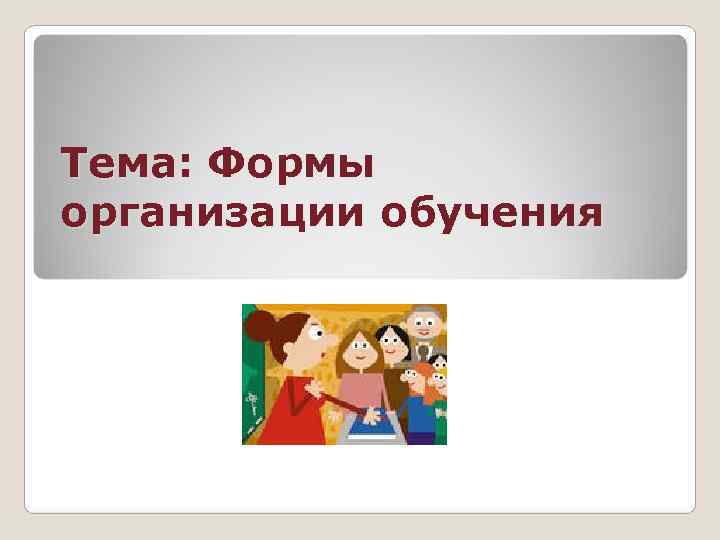 Тема: Формы организации обучения